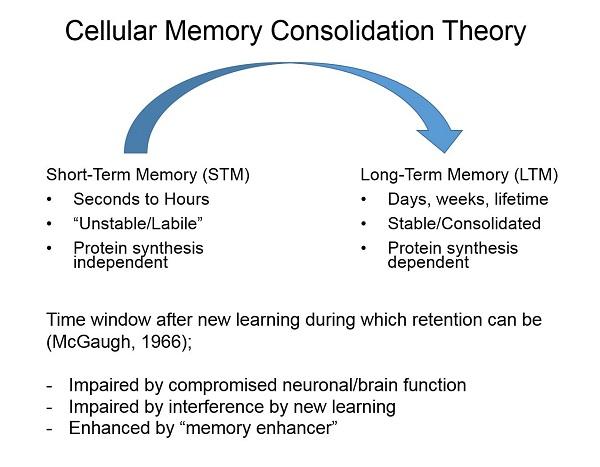 Cellular Memory Consolidation Theory

Short-Term Memory (STM)
• Seconds to Hours
• "Unstable/Labile"
• Protein synthesis independent

Long-Term Memory (LTM)
• Days, weeks, lifetime
• Stable/Consolidated
• Protein synthesis dependent

Time window after new learning during which retention can be (McGaugh, 1966);

- Impaired by compromised neuronal/brain function
- Impaired by interference by new learning
- Enhanced by "memory enhancer"